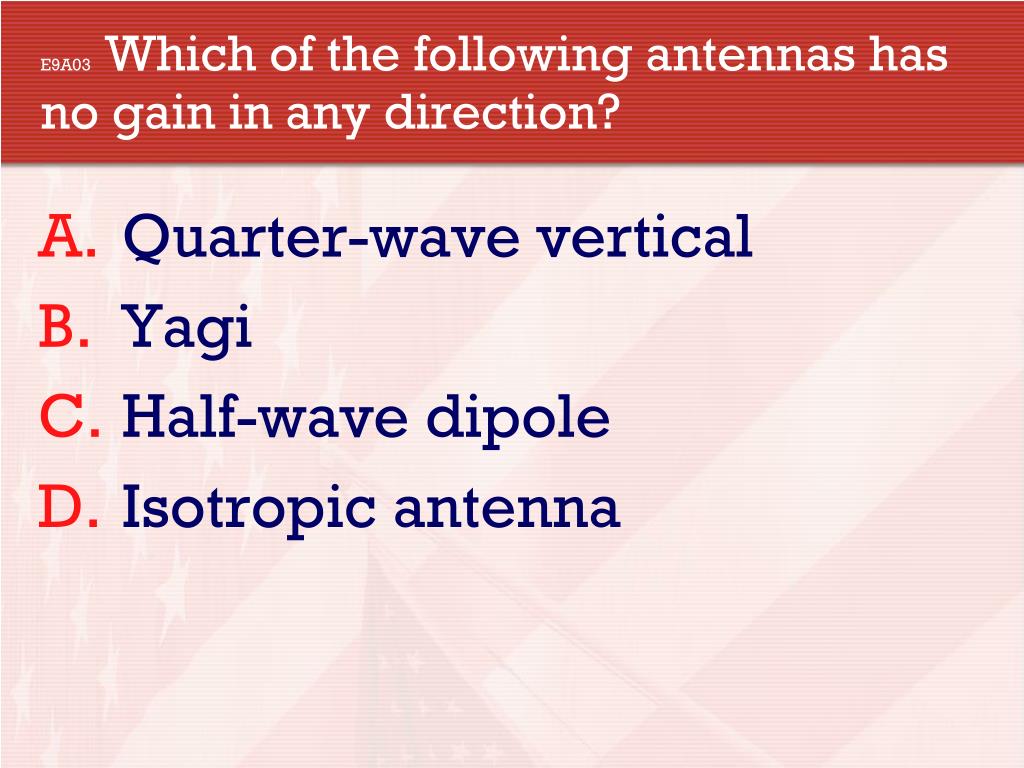 E9A03 Which of the following antennas has no gain in any direction?

A. Quarter-wave vertical
B. Yagi
C. Half-wave dipole
D. Isotropic antenna